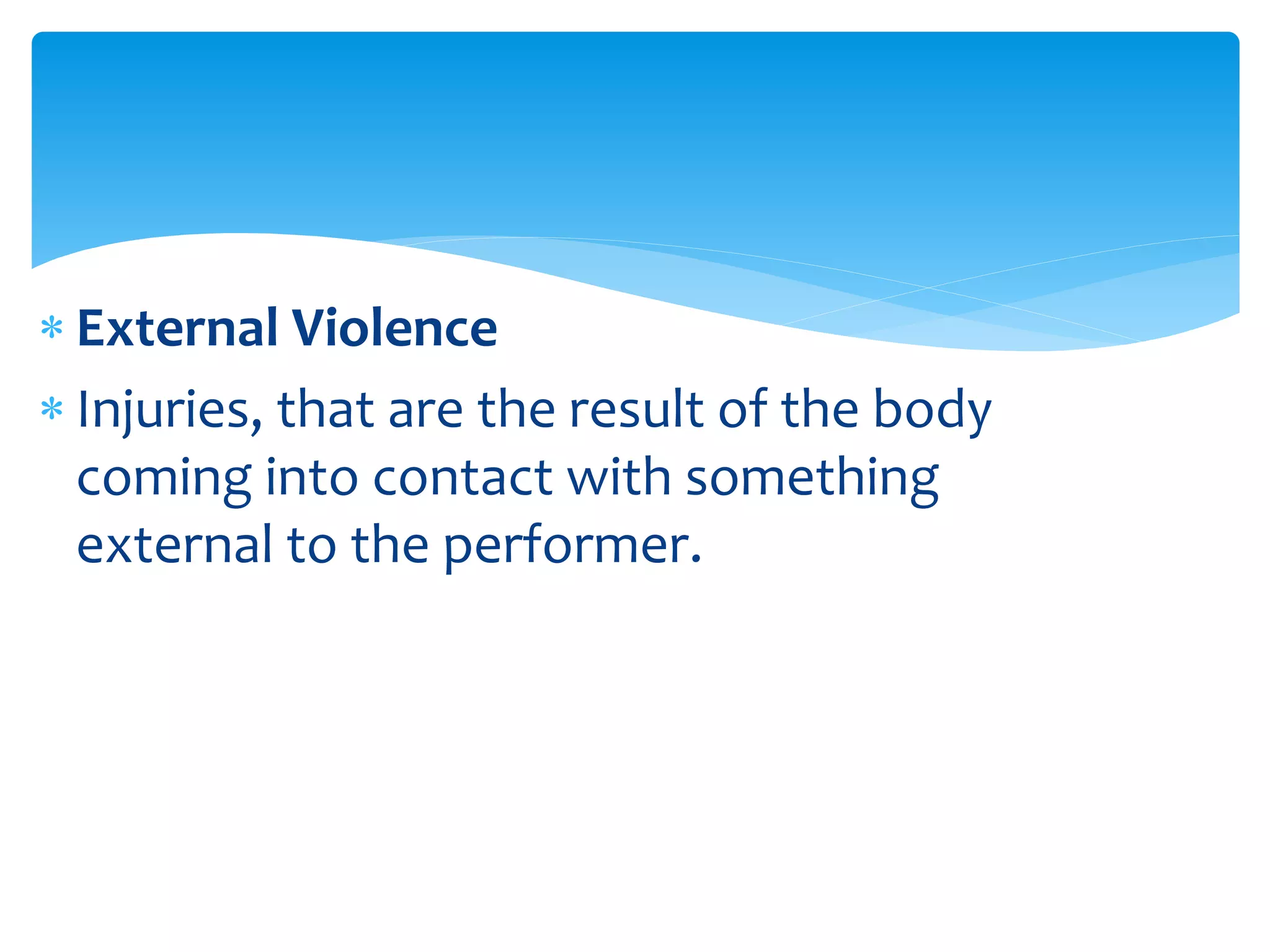 * External Violence
* Injuries, that are the result of the body coming into contact with something external to the performer.